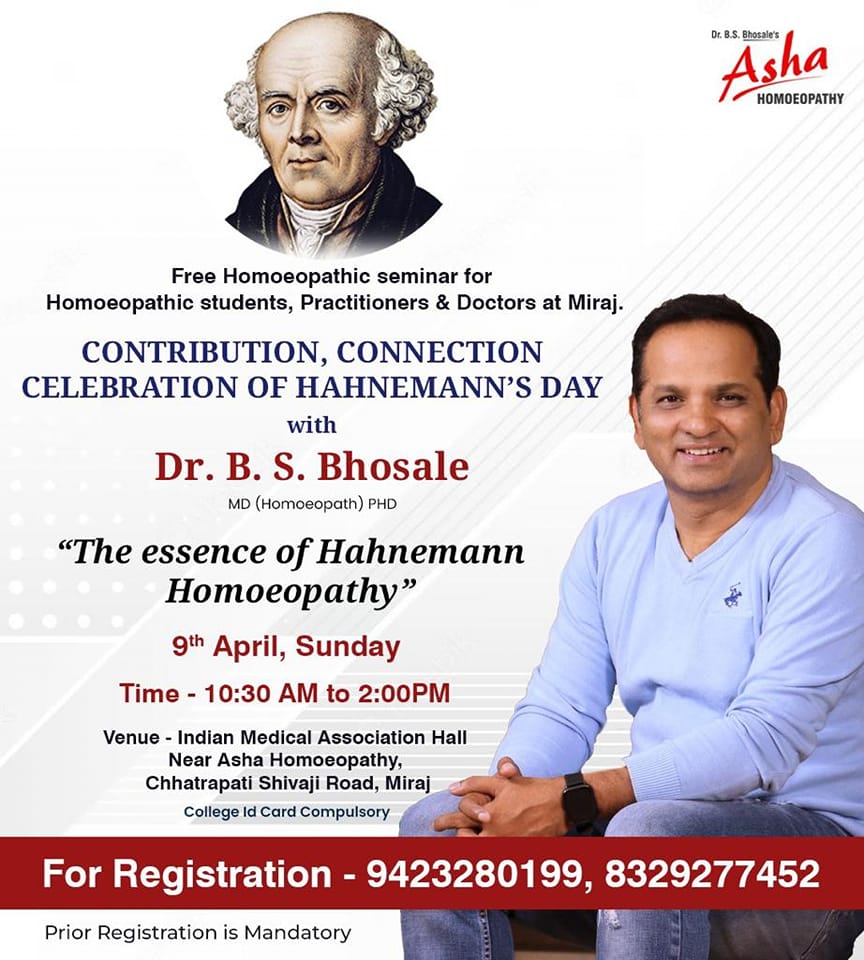 Dr. B.S. Bhosale's
Asha
HOMOEOPATHY

Free Homoeopathic seminar for
Homoeopathic students, Practitioners & Doctors at Miraj.

CONTRIBUTION, CONNECTION
CELEBRATION OF HAHNEMANN'S DAY
with
Dr. B. S. Bhosale
MD (Homoeopath) PHD

"The essence of Hahnemann Homoeopathy"

9th April, Sunday

Time - 10:30 AM to 2:00PM

Venue - Indian Medical Association Hall
Near Asha Homoeopathy,
Chhatrapati Shivaji Road, Miraj
College Id Card Compulsory

For Registration - 9423280199, 8329277452

Prior Registration is Mandatory